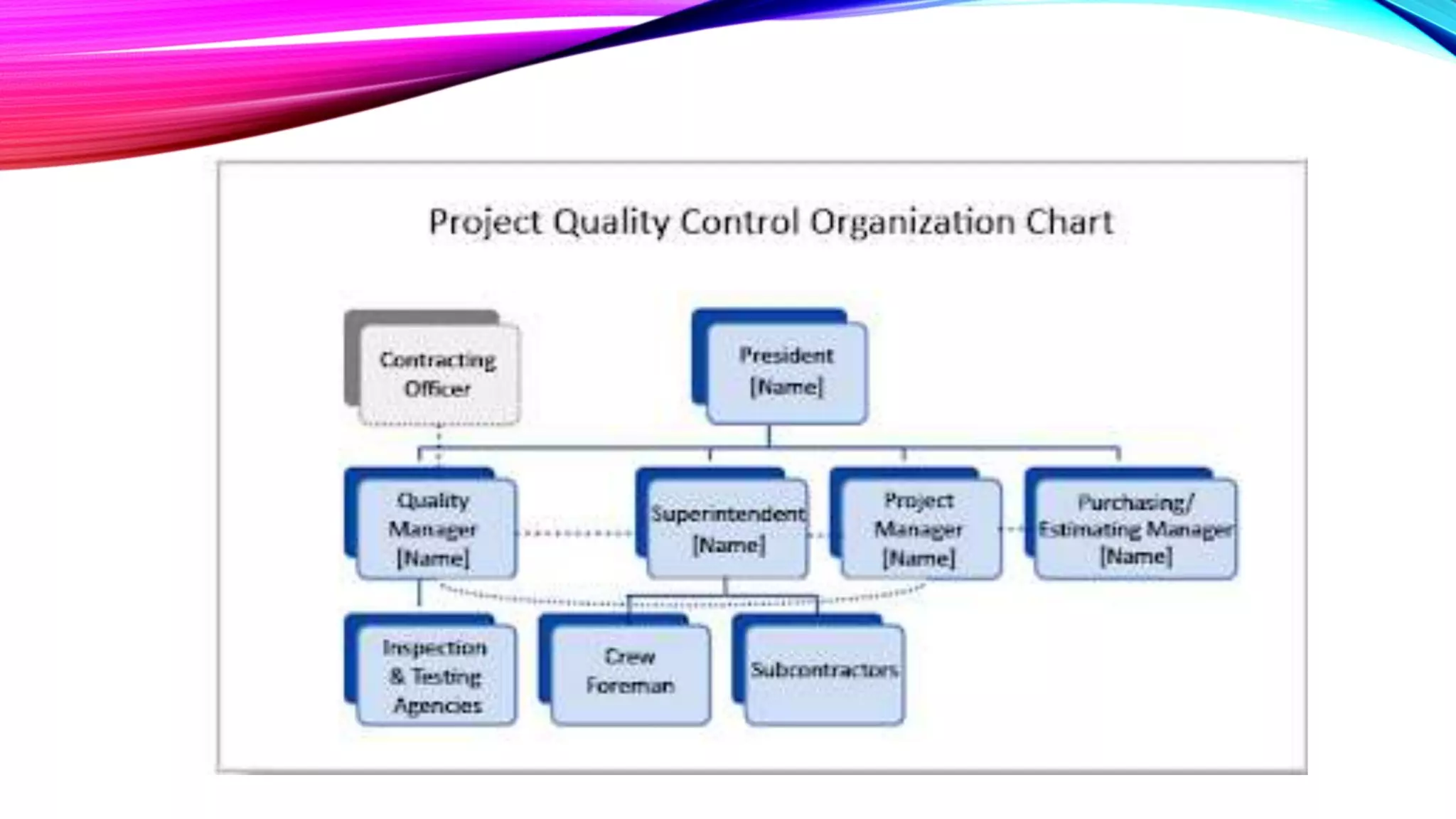 Project Quality Control Organization Chart

Contracting Officer

President [Name]

Quality Manager [Name]

Superintendent [Name]

Project Manager [Name]

Purchasing/ Estimating Manager [Name]

Inspection & Testing Agencies

Crew Foreman

Subcontractors